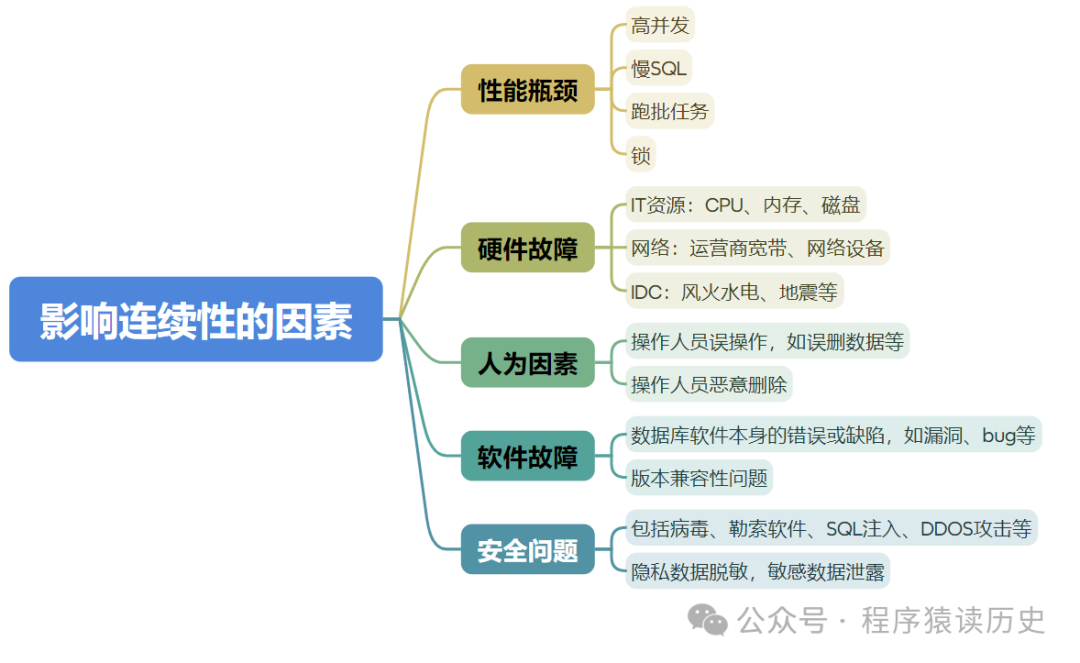 影响连续性的因素

性能瓶颈
高并发
慢SQL
跑批任务
锁

硬件故障
IT资源：CPU、内存、磁盘
网络：运营商宽带、网络设备
IDC：风火水电、地震等

人为因素
操作人员误操作，如误删数据等
操作人员恶意删除

软件故障
数据库软件本身的错误或缺陷，如漏洞、bug等
版本兼容性问题

安全问题
包括病毒、勒索软件、SQL注入、DDOS攻击等
隐私数据脱敏，敏感数据泄露

公众号 · 程序猿读历史